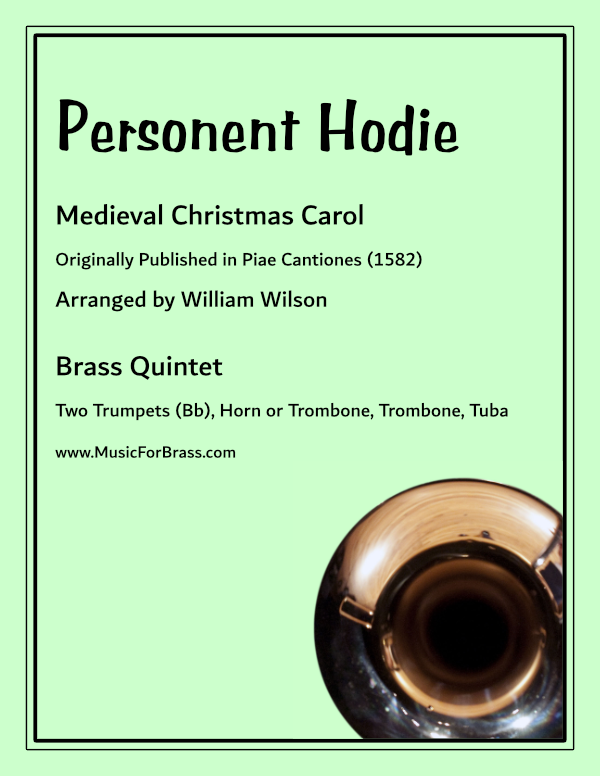 Personent Hodie

Medieval Christmas Carol

Originally Published in Piae Cantiones (1582)

Arranged by William Wilson

Brass Quintet

Two Trumpets (Bb), Horn or Trombone, Trombone, Tuba

www.MusicForBrass.com